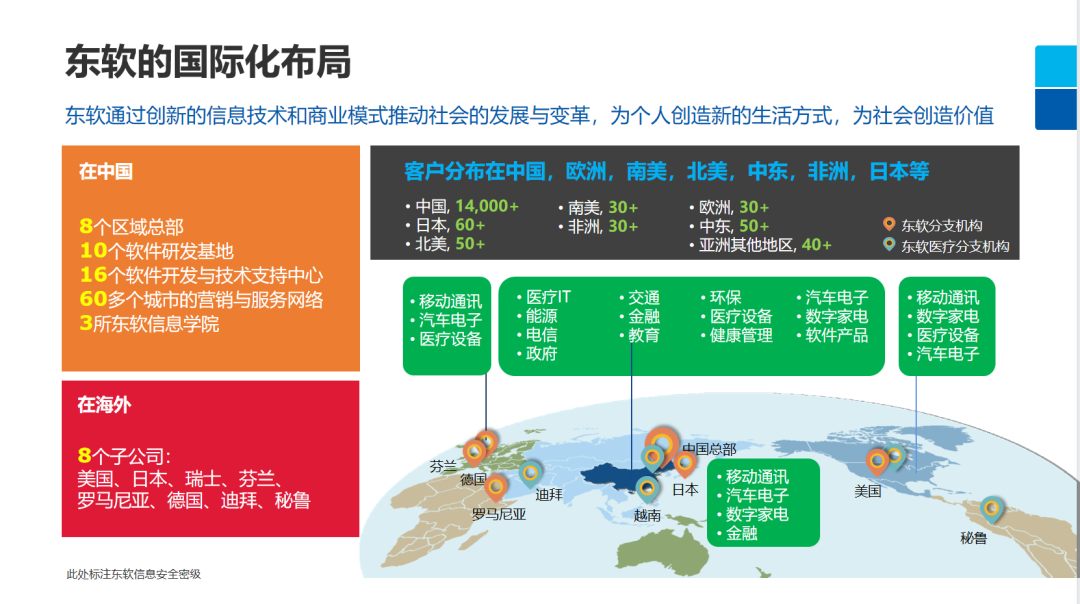 东软的国际化布局

东软通过创新的信息技术和商业模式推动社会的发展与变革，为个人创造新的生活方式，为社会创造价值

在中国

8个区域总部
10个软件研发基地
16个软件开发与技术支持中心
60多个城市的营销与服务网络
3所东软信息学院

在海外

8个子公司：
美国、日本、瑞士、芬兰、罗马尼亚、德国、迪拜、秘鲁

客户分布在中国，欧洲，南美，北美，中东，非洲，日本等

• 中国, 14,000+
• 日本, 60+
• 北美, 50+
• 南美, 30+
• 非洲, 30+
• 欧洲, 30+
• 中东, 50+
• 亚洲其他地区, 40+

东软分支机构
东软医疗分支机构

• 移动通讯
• 汽车电子
• 医疗设备

• 医疗IT
• 能源
• 电信
• 政府
• 交通
• 金融
• 教育
• 环保
• 医疗设备
• 健康管理
• 汽车电子
• 数字家电
• 软件产品

• 移动通讯
• 数字家电
• 医疗设备
• 汽车电子

芬兰
德国
罗马尼亚
迪拜
中国总部
日本
越南
美国
秘鲁

• 移动通讯
• 汽车电子
• 数字家电
• 金融

此处标注东软信息安全密级